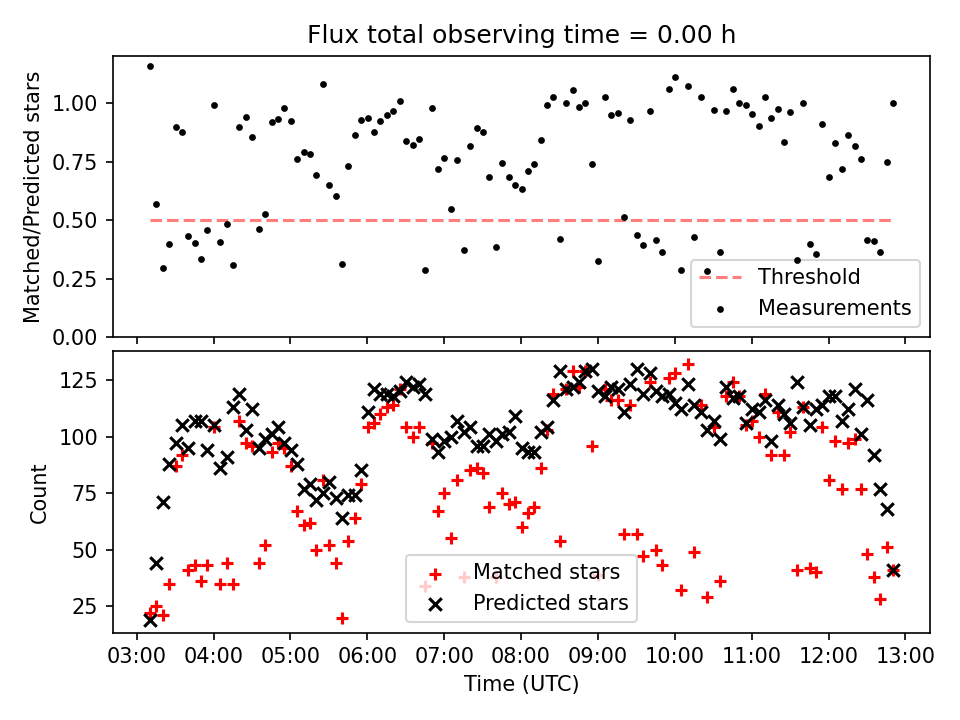 Flux total observing time = 0.00 h

Matched/Predicted stars

1.00
0.75
0.50
0.25
0.00

Threshold
Measurements

Count

125
100
75
50
25

Matched stars
Predicted stars

03:00 04:00 05:00 06:00 07:00 08:00 09:00 10:00 11:00 12:00 13:00

Time (UTC)